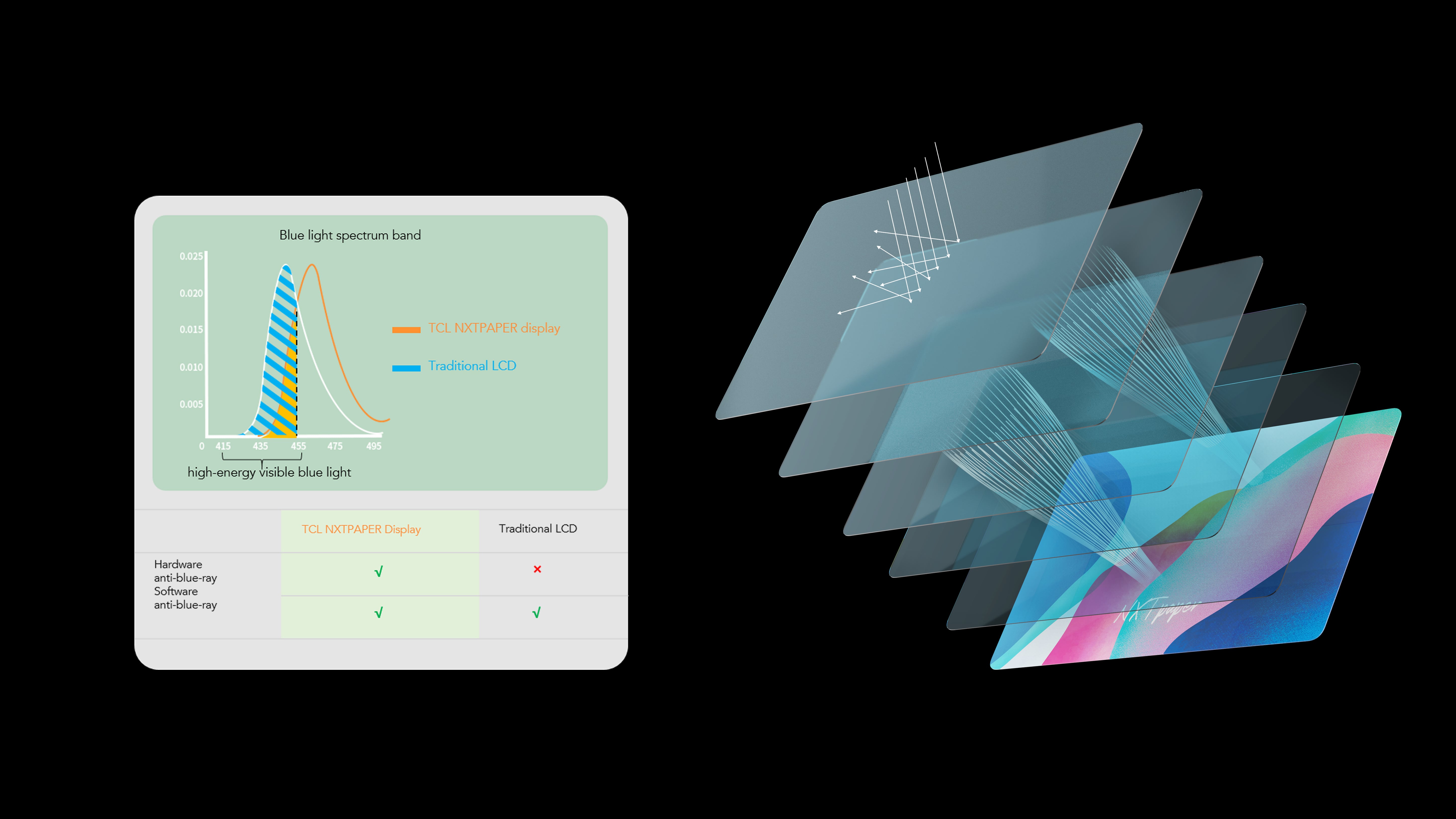 Blue light spectrum band

0.025
0.020
0.015
0.010
0.005
0
415
435
455
475
495

TCL NXTPAPER display
Traditional LCD

high-energy visible blue light

| | TCL NXTPAPER Display | Traditional LCD |
|---|---|---|
| Hardware anti-blue-ray | √ | × |
| Software anti-blue-ray | √ | √ |

NXTpaper